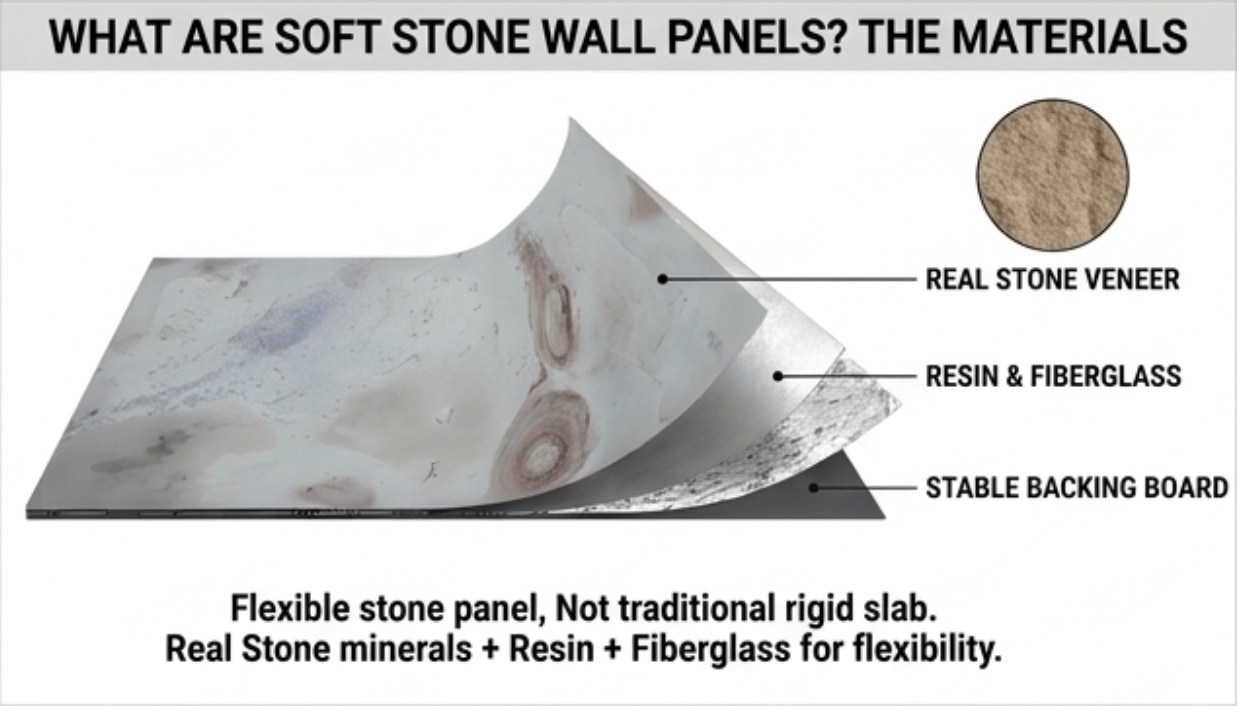 WHAT ARE SOFT STONE WALL PANELS? THE MATERIALS

REAL STONE VENEER

RESIN & FIBERGLASS

STABLE BACKING BOARD

Flexible stone panel, Not traditional rigid slab.
Real Stone minerals + Resin + Fiberglass for flexibility.